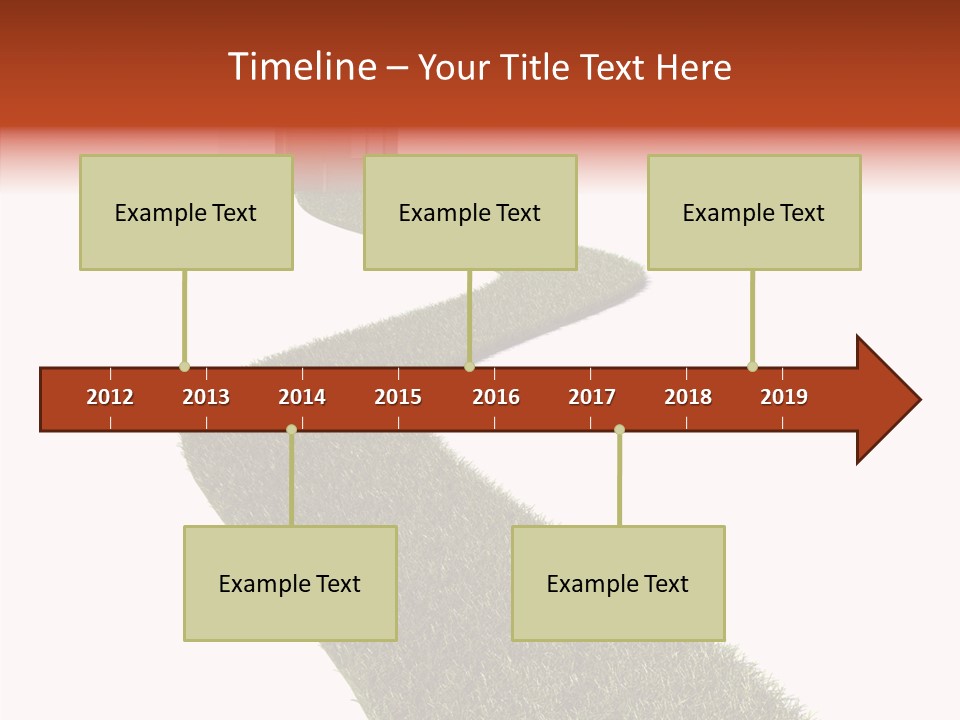 Timeline – Your Title Text Here

Example Text

Example Text

Example Text

2012 2013 2014 2015 2016 2017 2018 2019

Example Text

Example Text